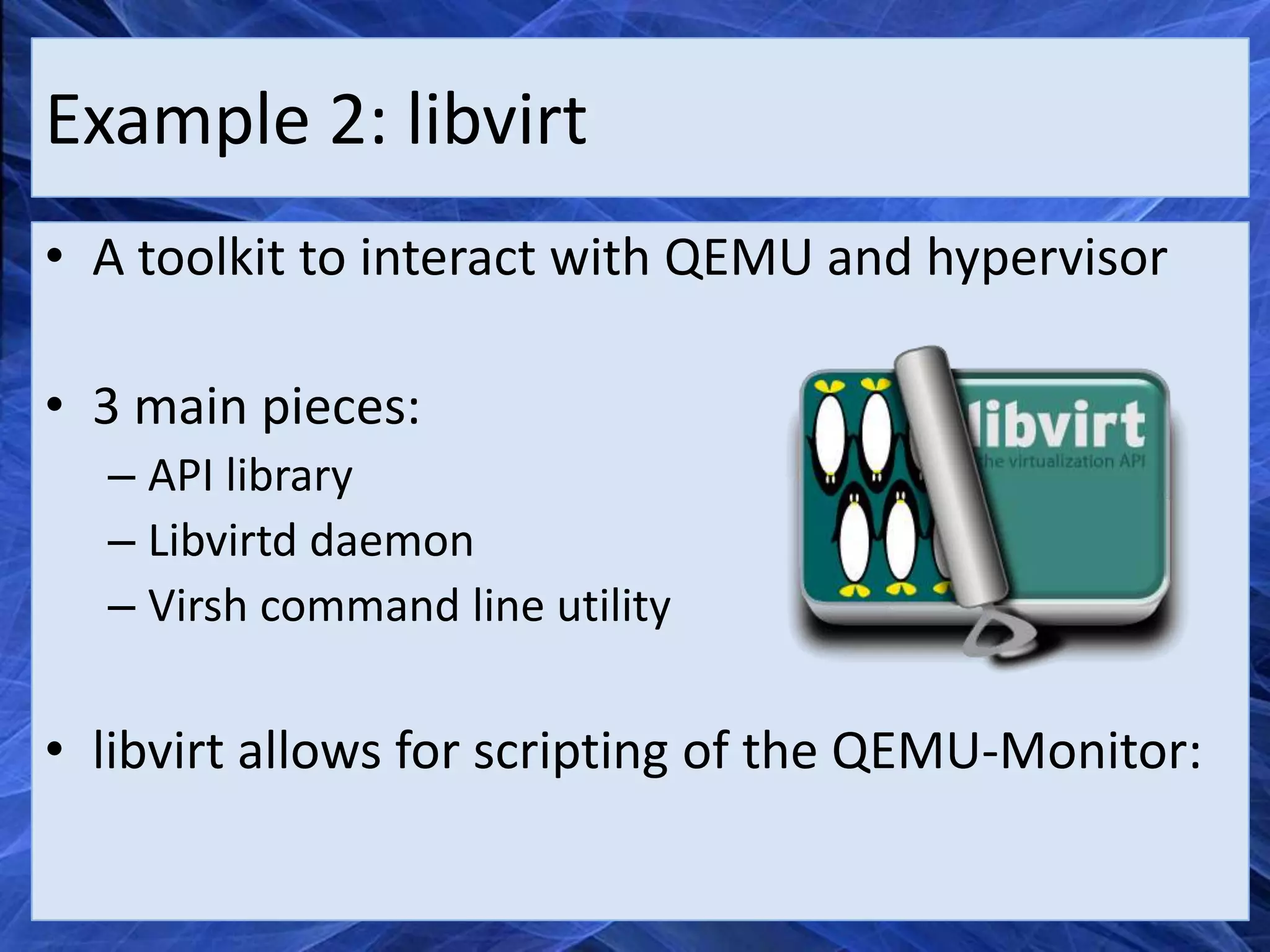 Example 2: libvirt

• A toolkit to interact with QEMU and hypervisor

• 3 main pieces:
– API library
– Libvirtd daemon
– Virsh command line utility

libvirt
the virtualization API

• libvirt allows for scripting of the QEMU-Monitor: